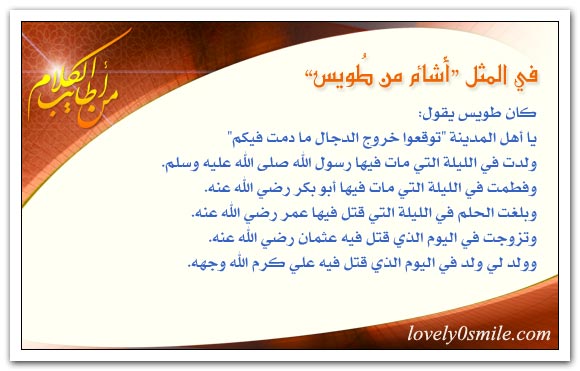 من أطايب الكلام

في المثل "أشأم من طُويس"

كان طويس يقول:
يا أهل المدينة "توقعوا خروج الدجال ما دمت فيكم"
ولدت في الليلة التي مات فيها رسول الله صلى الله عليه وسلم.
وفطمت في الليلة التي مات فيها أبو بكر رضي الله عنه.
وبلغت الحلم في الليلة التي قتل فيها عمر رضي الله عنه.
وتزوجت في اليوم الذي قتل فيه عثمان رضي الله عنه.
وولد لي ولد في اليوم الذي قتل فيه علي كرم الله وجهه.

lovely0smile.com